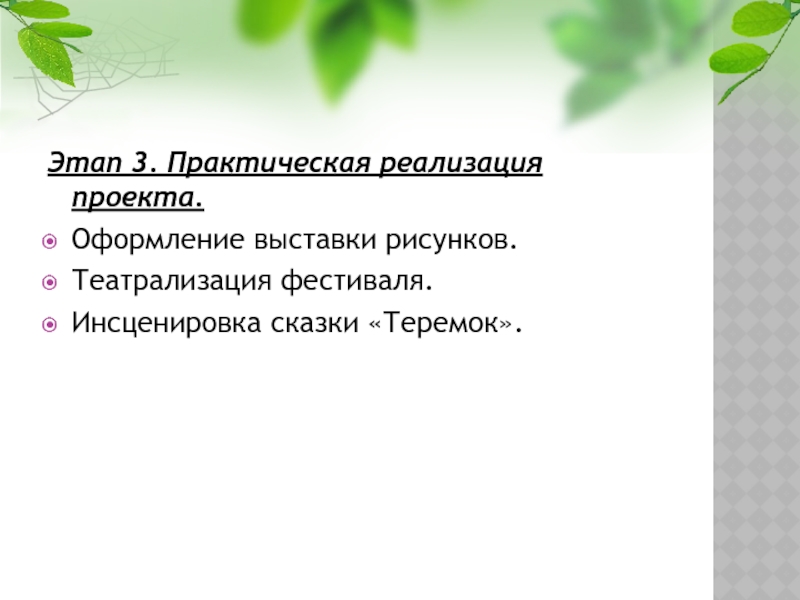 Этап 3. Практическая реализация проекта.

Оформление выставки рисунков.

Театрализация фестиваля.

Инсценировка сказки «Теремок».